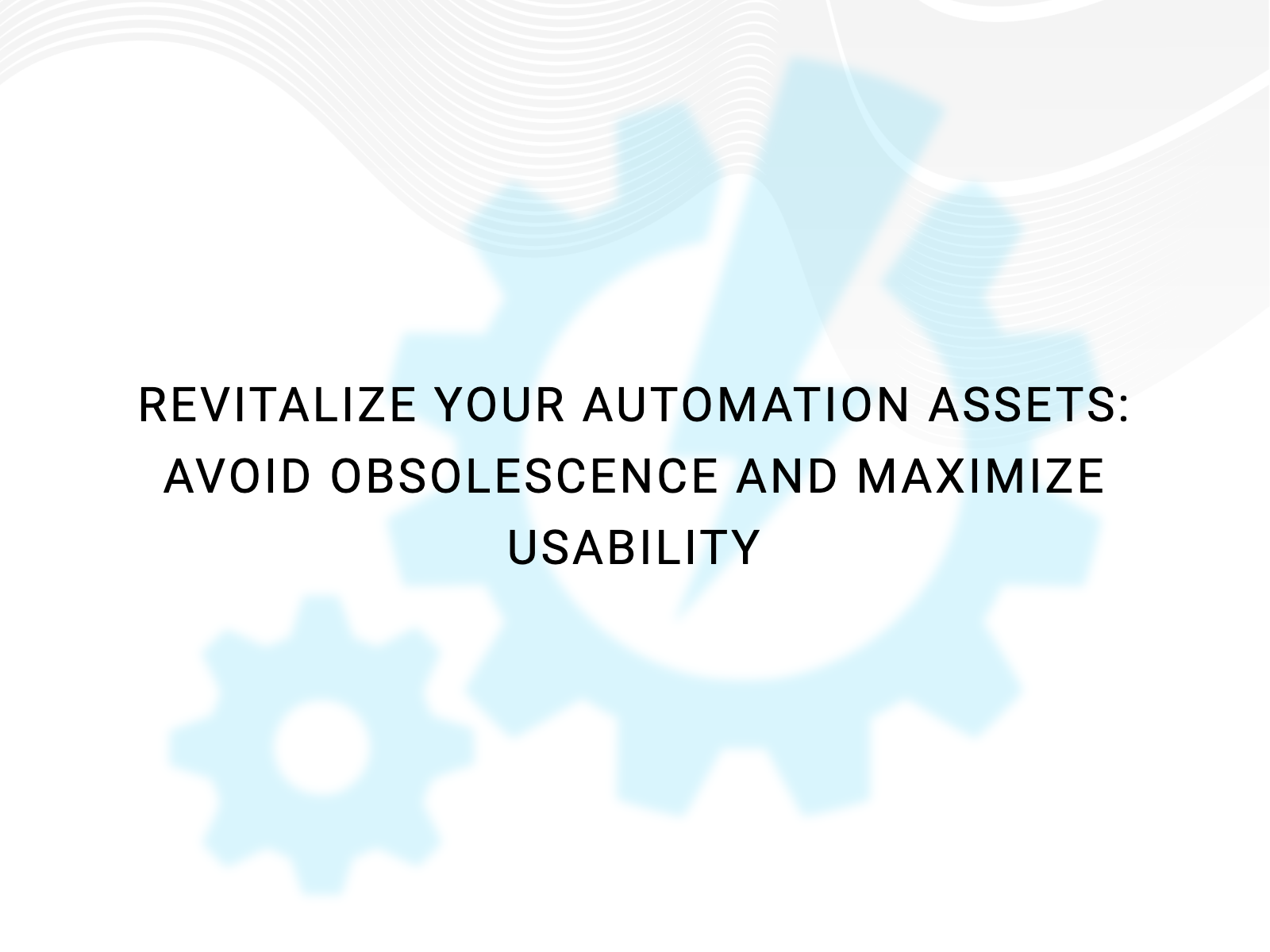 REVITALIZE YOUR AUTOMATION ASSETS: AVOID OBSOLESCENCE AND MAXIMIZE USABILITY